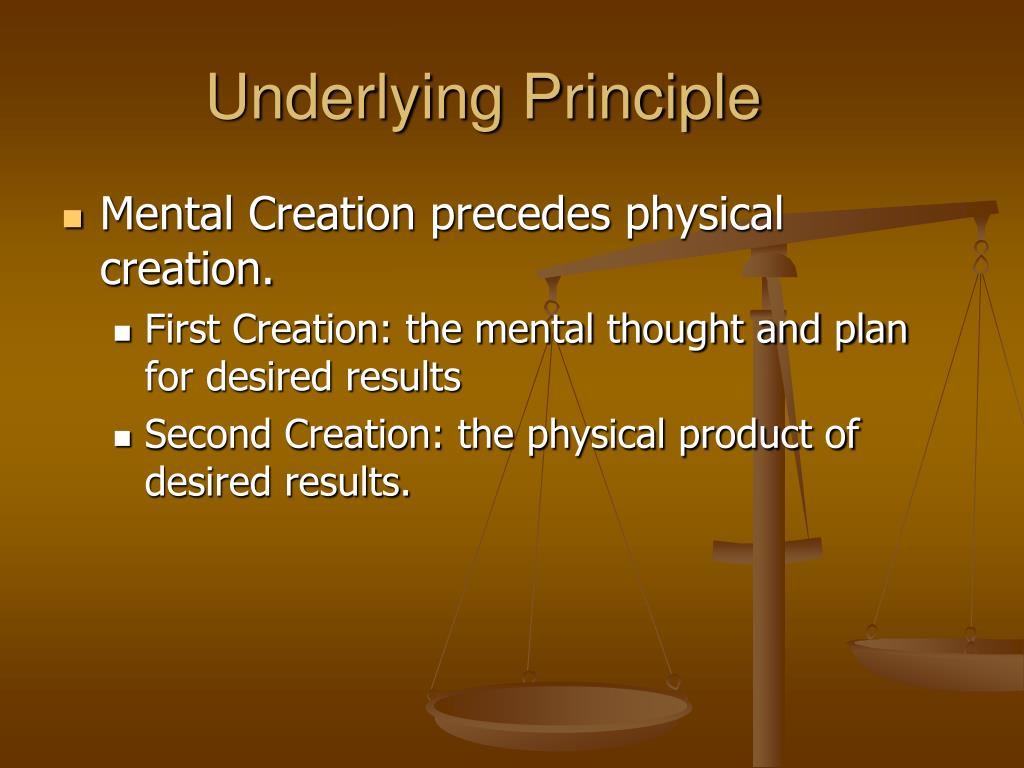 Underlying Principle

Mental Creation precedes physical creation.

First Creation: the mental thought and plan for desired results

Second Creation: the physical product of desired results.